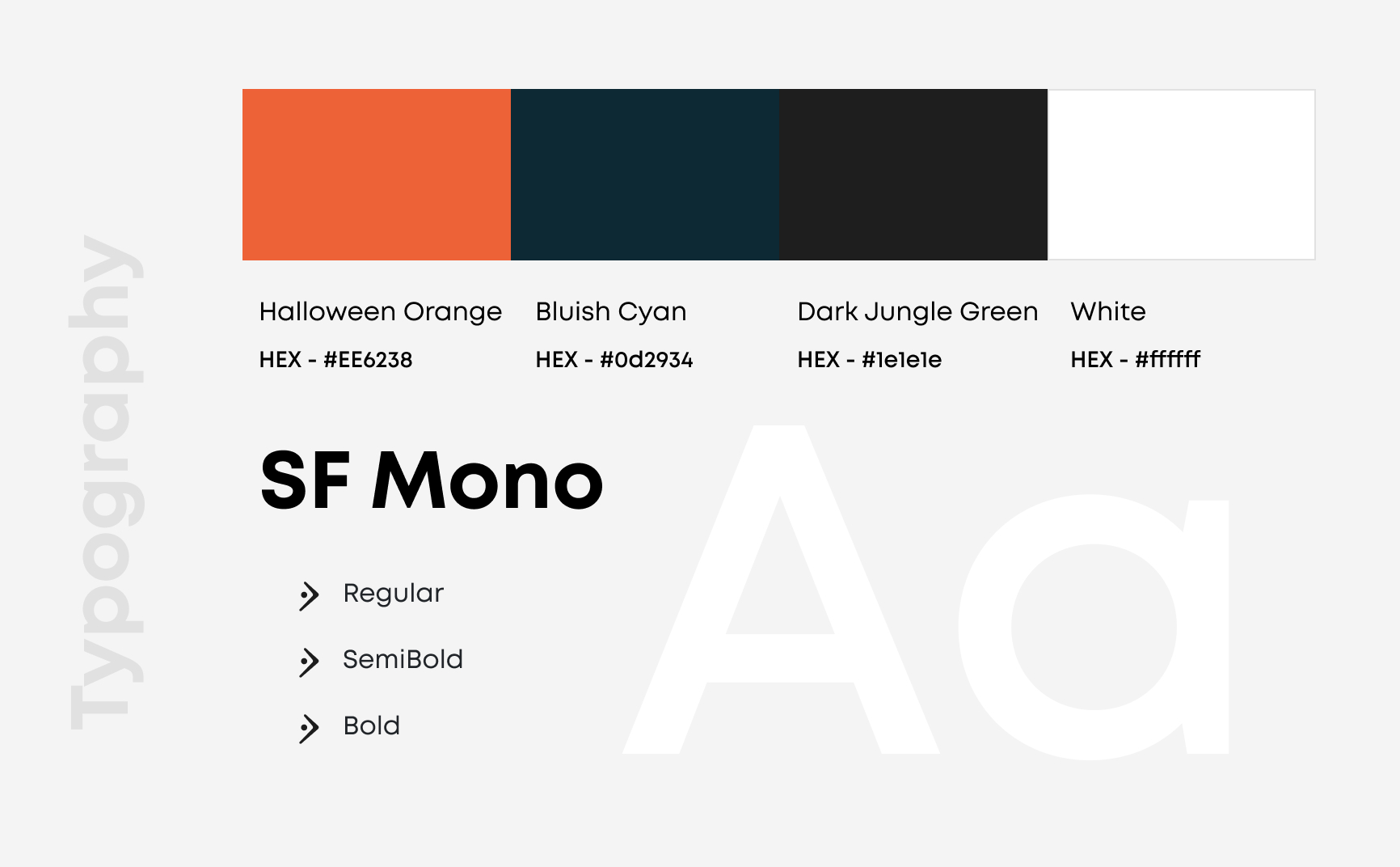 Typography

Halloween Orange
HEX - #EE6238

Bluish Cyan
HEX - #0d2934

Dark Jungle Green
HEX - #1e1e1e

White
HEX - #ffffff

SF Mono

Regular

SemiBold

Bold

Aa